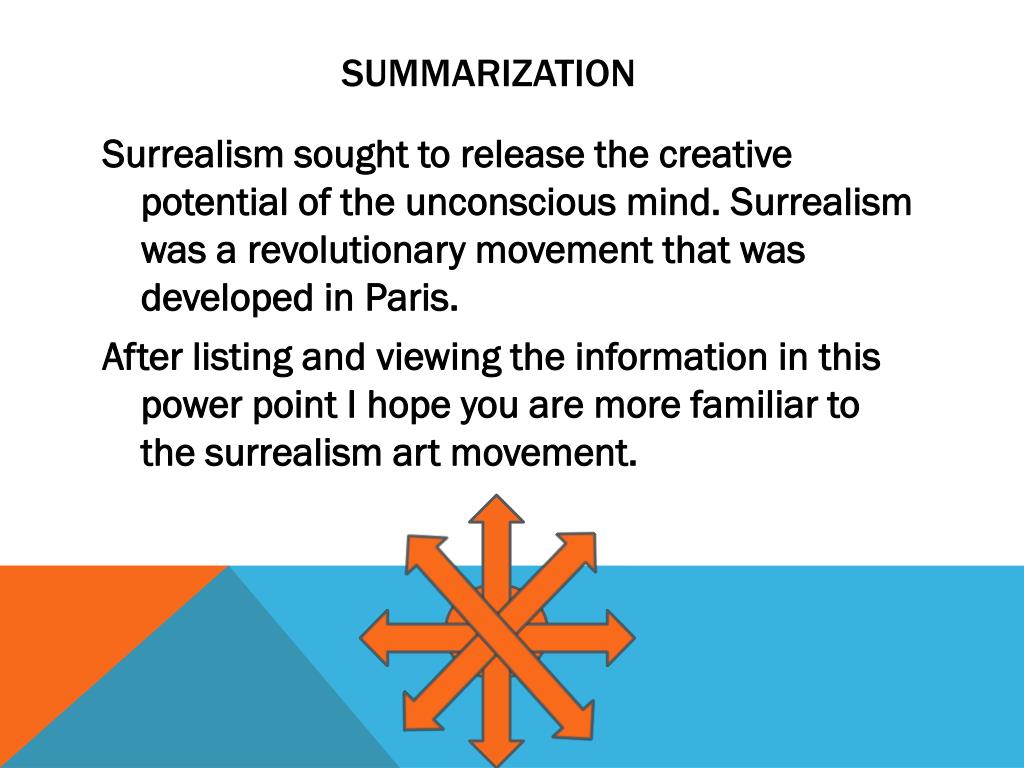 SUMMARIZATION

Surrealism sought to release the creative potential of the unconscious mind. Surrealism was a revolutionary movement that was developed in Paris.

After listing and viewing the information in this power point I hope you are more familiar to the surrealism art movement.